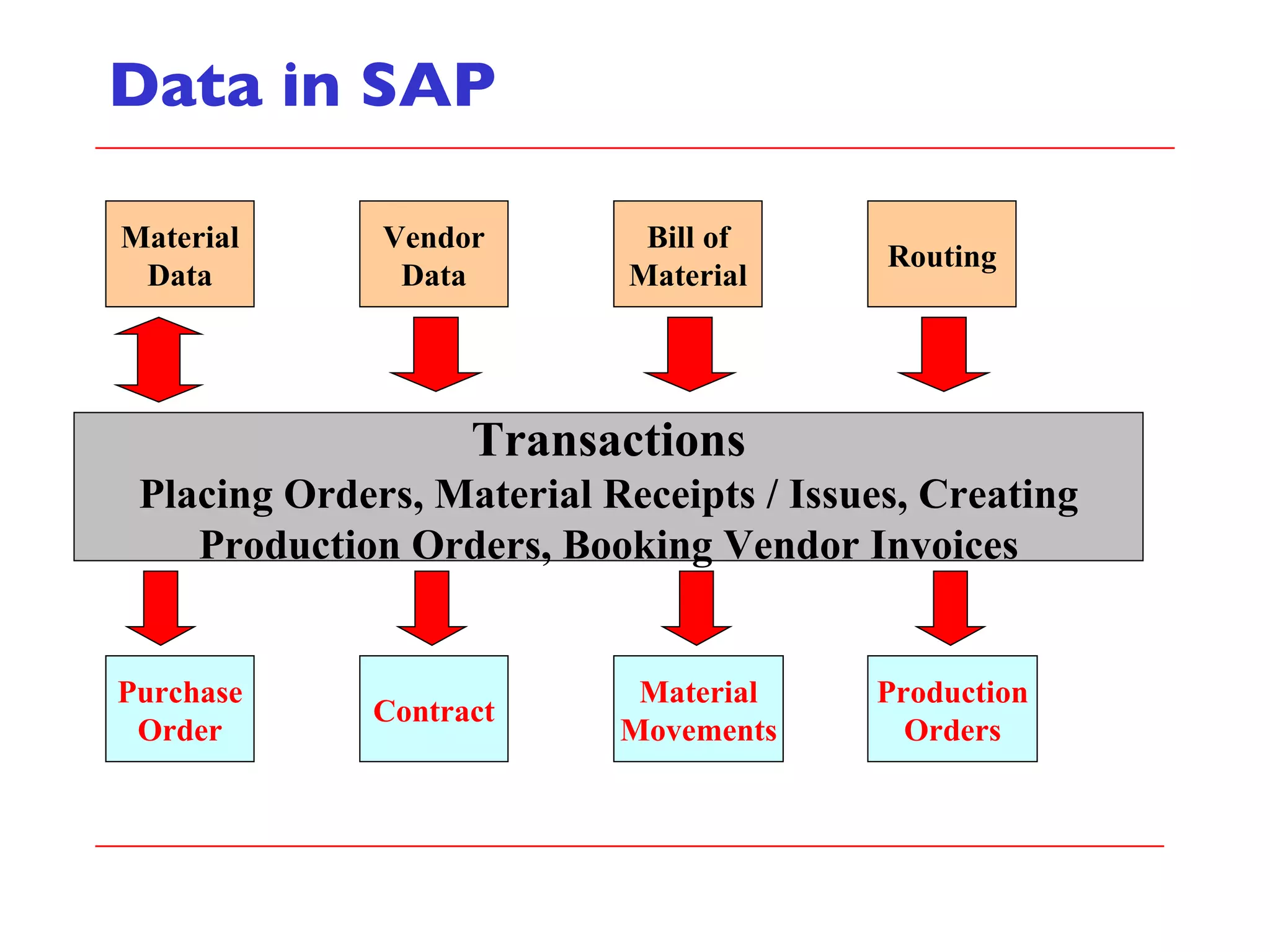 Data in SAP

Material Data

Vendor Data

Bill of Material

Routing

Transactions

Placing Orders, Material Receipts / Issues, Creating Production Orders, Booking Vendor Invoices

Purchase Order

Contract

Material Movements

Production Orders